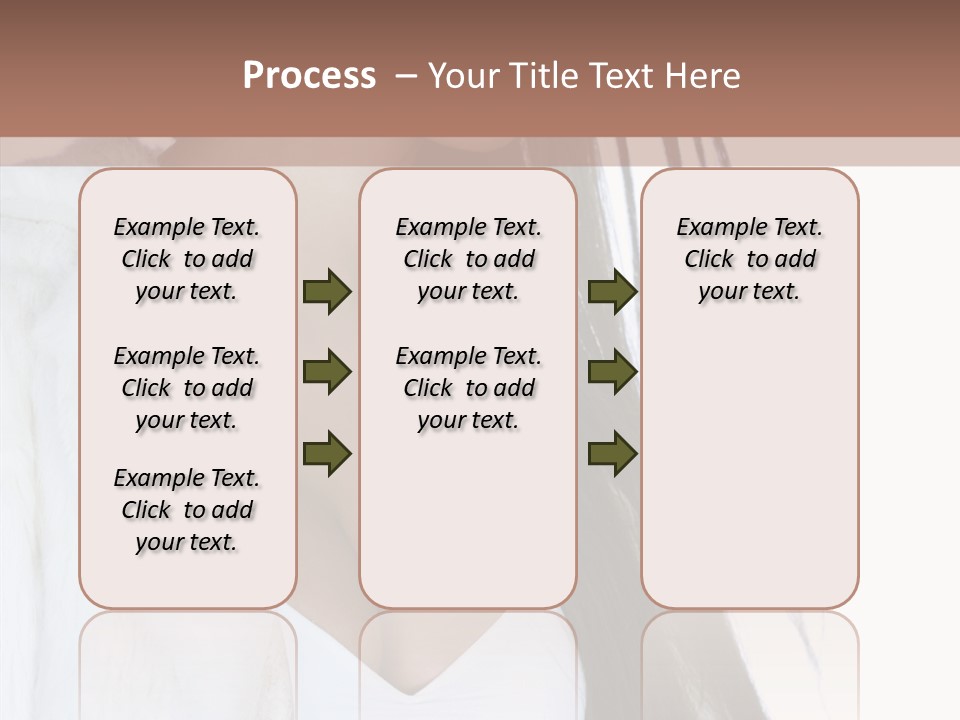 Process – Your Title Text Here

Example Text. Click to add your text.

Example Text. Click to add your text.

Example Text. Click to add your text.

Example Text. Click to add your text.

Example Text. Click to add your text.

Example Text. Click to add your text.